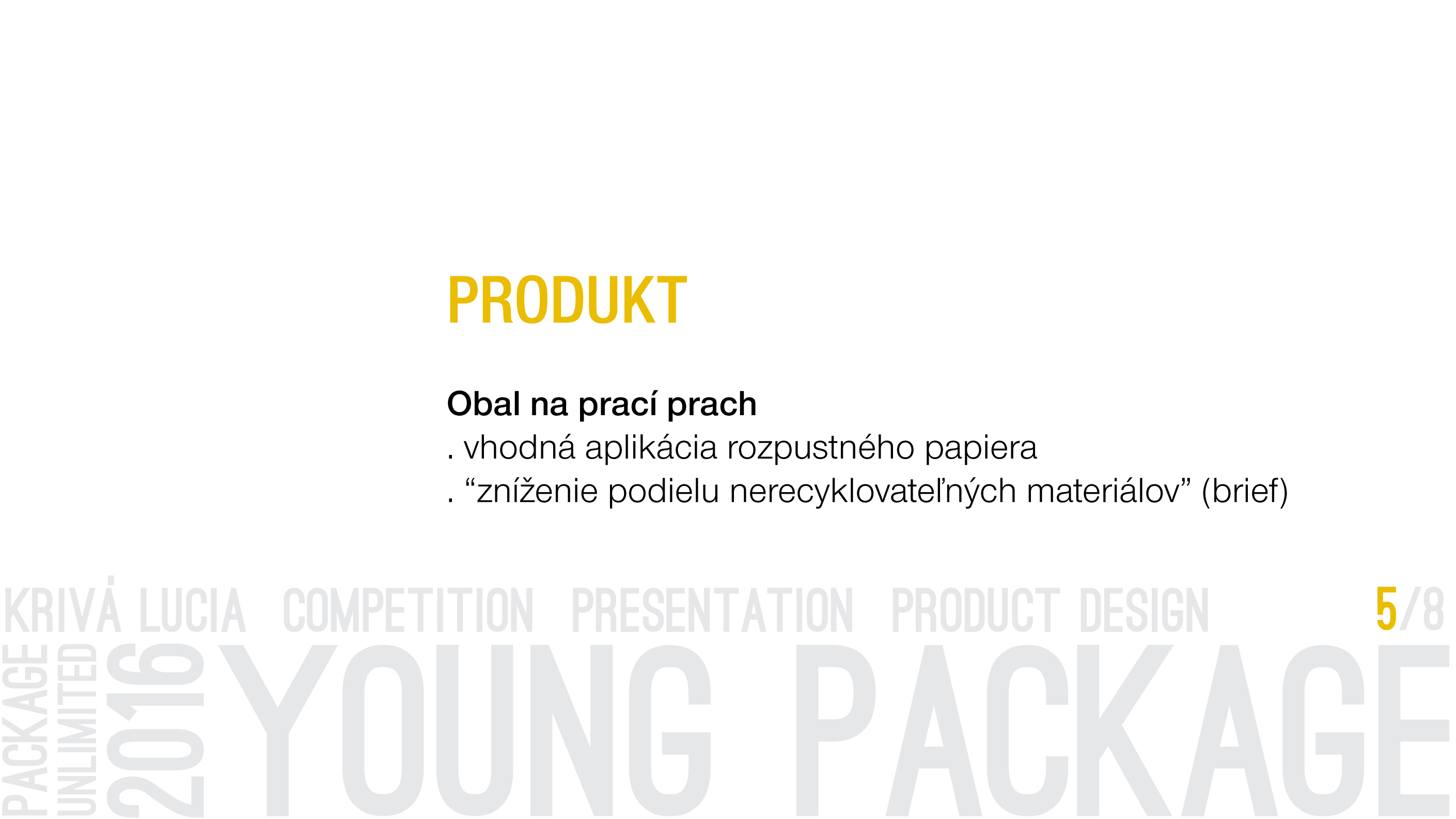 PRODUKT

Obal na prací prach
. vhodná aplikácia rozpustného papiera
. “zníženie podielu nerecyklovateľných materiálov” (brief)

KRIVÁ LUCIA COMPETITION PRESENTATION PRODUCT DESIGN 5/8

PACKAGE UNLIMITED 2016 YOUNG PACKAGE